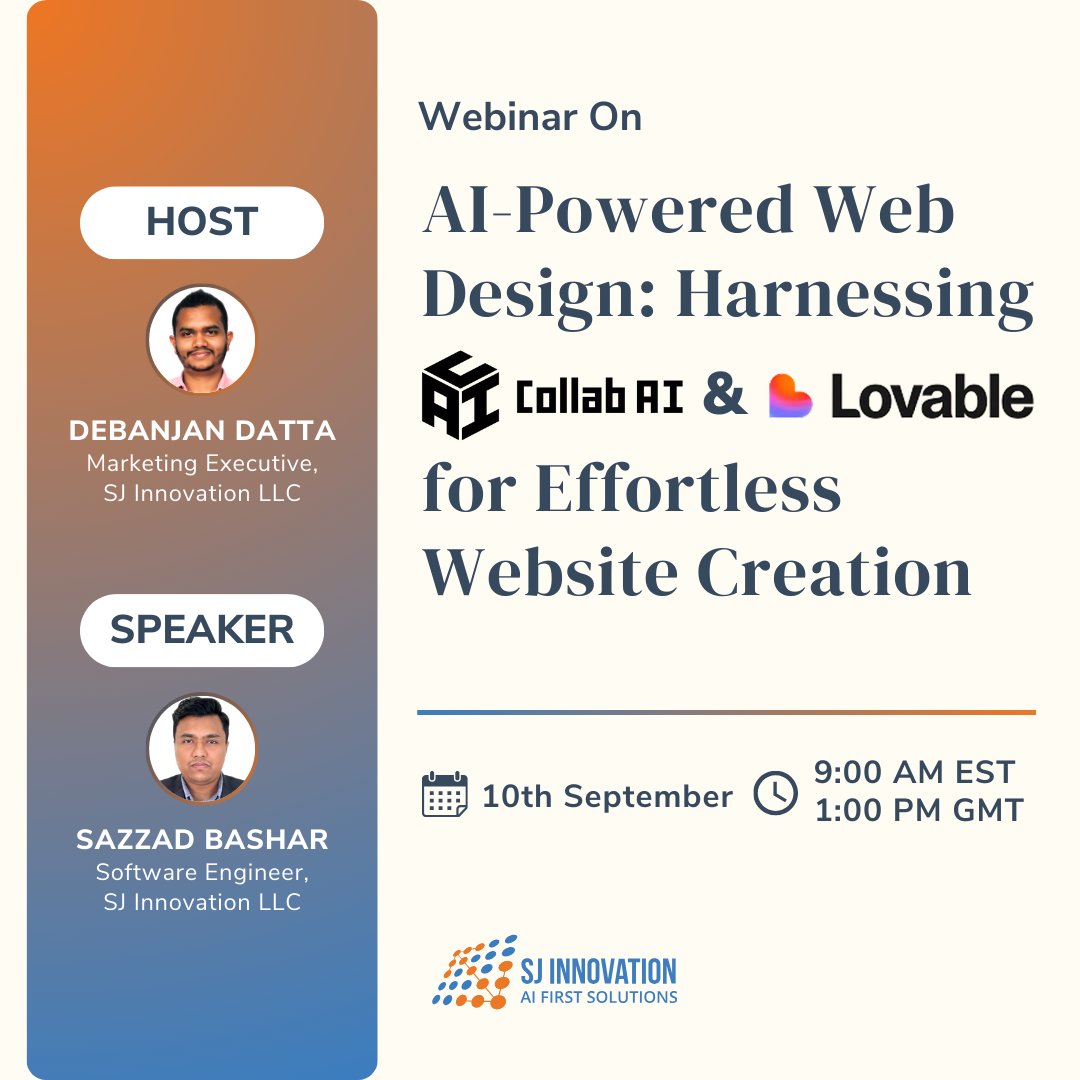 HOST

DEBANJAN DATTA
Marketing Executive, SJ Innovation LLC

SPEAKER

SAZZAD BASHAR
Software Engineer, SJ Innovation LLC

Webinar On

AI-Powered Web Design: Harnessing CAI Collab AI & Lovable for Effortless Website Creation

10th September

9:00 AM EST
1:00 PM GMT

SJ INNOVATION
AI FIRST SOLUTIONS